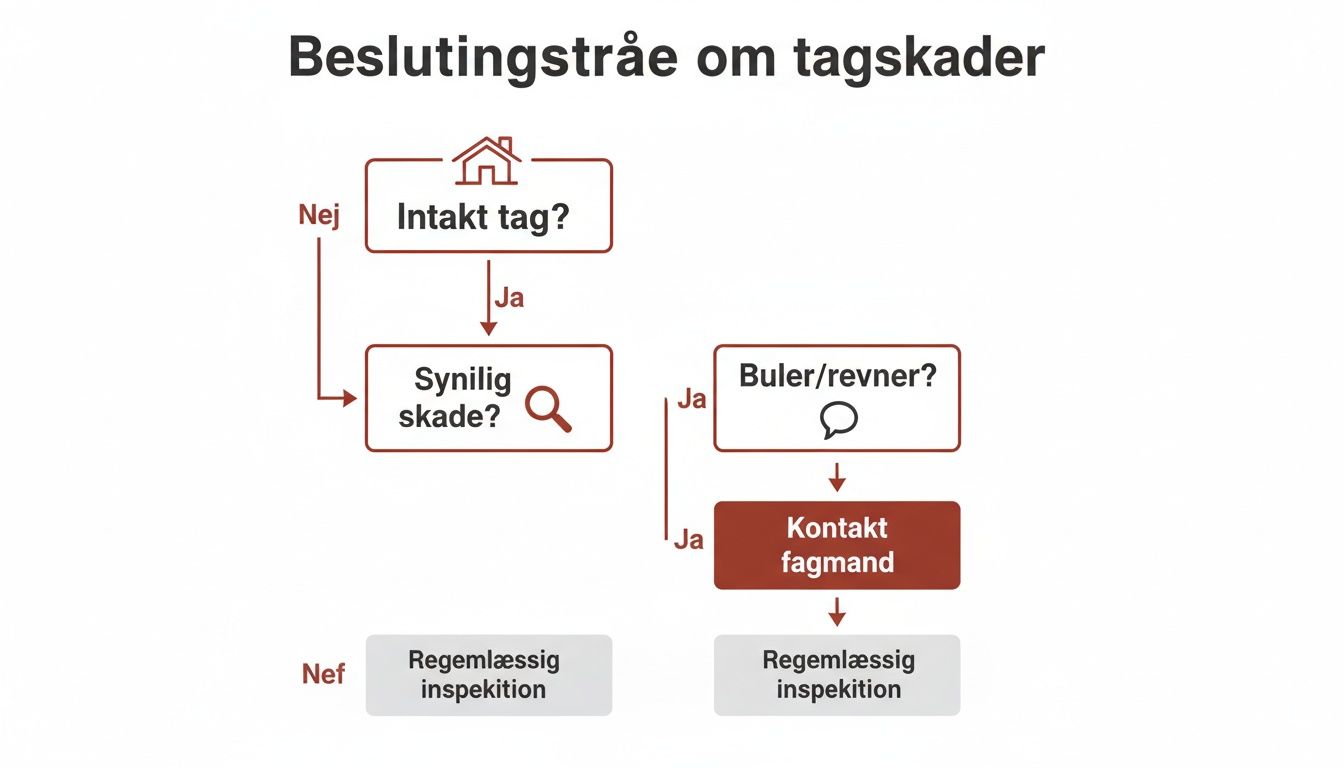 Beslutingstråe om tagskader

Nej

Intakt tag?

Ja

Synilig skade?

Ja

Buler/revner?

Ja

Kontakt fagmand

Nef

Regemlæssig inspekition

Regemlæssig inspekition